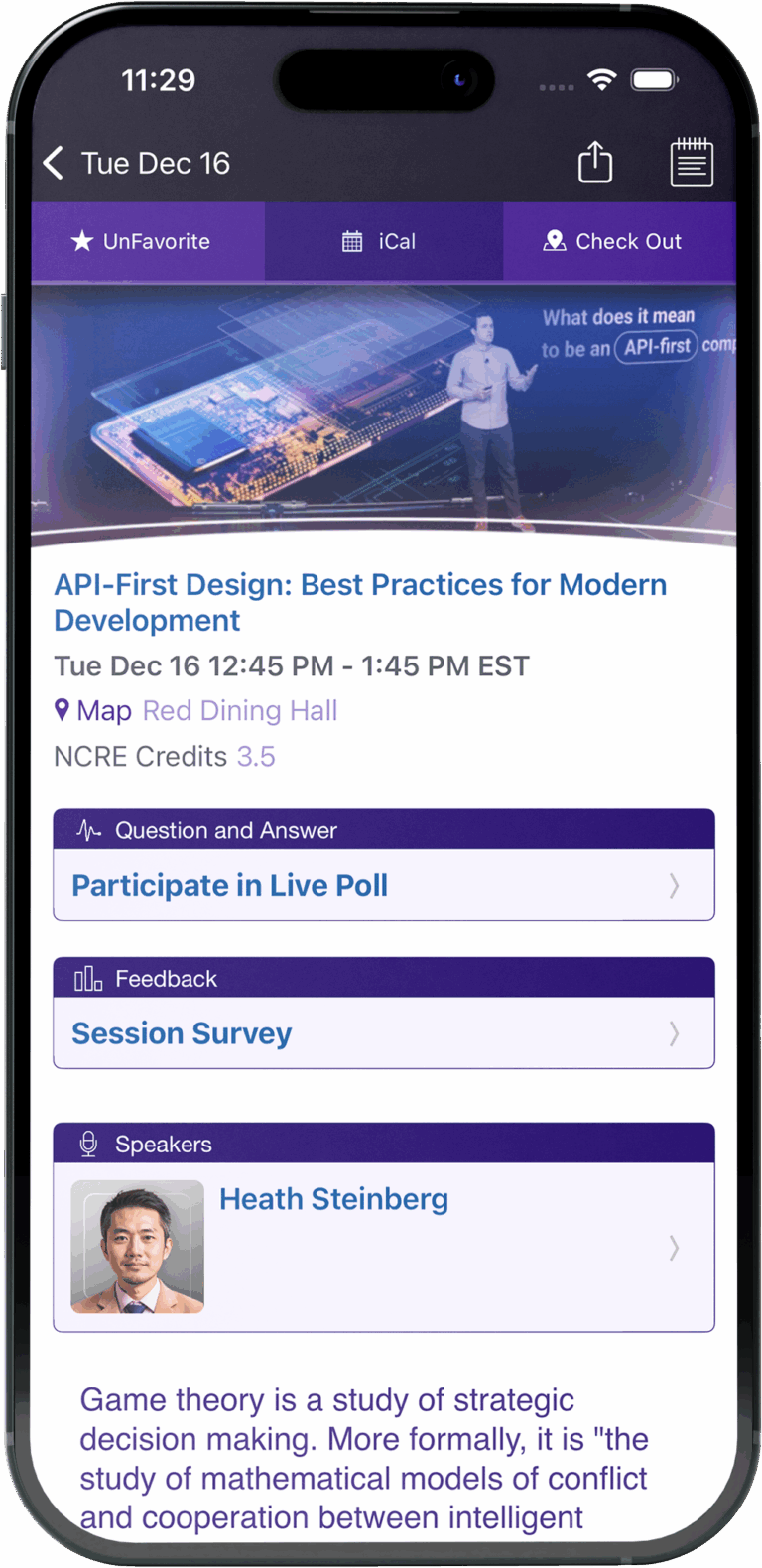 11:29

Tue Dec 16

UnFavorite

iCal

Check Out

What does it mean to be an API-first comp

API-First Design: Best Practices for Modern Development

Tue Dec 16 12:45 PM - 1:45 PM EST

Map Red Dining Hall

NCRE Credits 3.5

Question and Answer

Participate in Live Poll

Feedback

Session Survey

Speakers

Heath Steinberg

Game theory is a study of strategic decision making. More formally, it is "the study of mathematical models of conflict and cooperation between intelligent